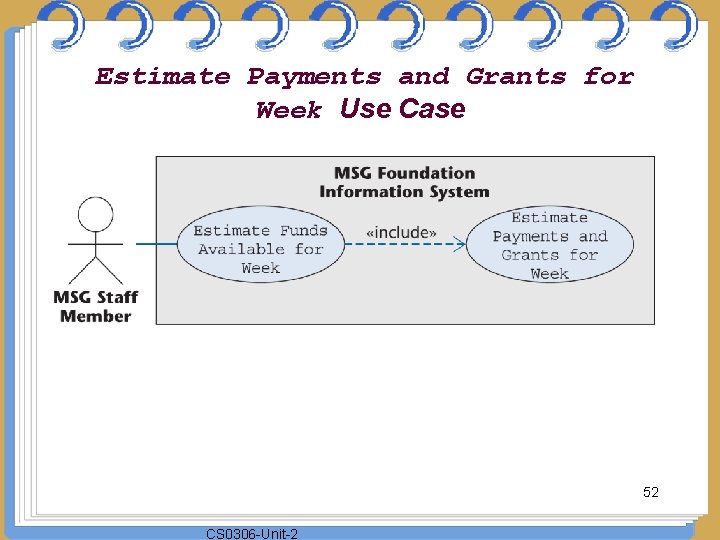 Estimate Payments and Grants for Week Use Case

MSG Foundation Information System

MSG Staff Member

Estimate Funds Available for Week

«include»

Estimate Payments and Grants for Week

52

CS0306-Unit-2